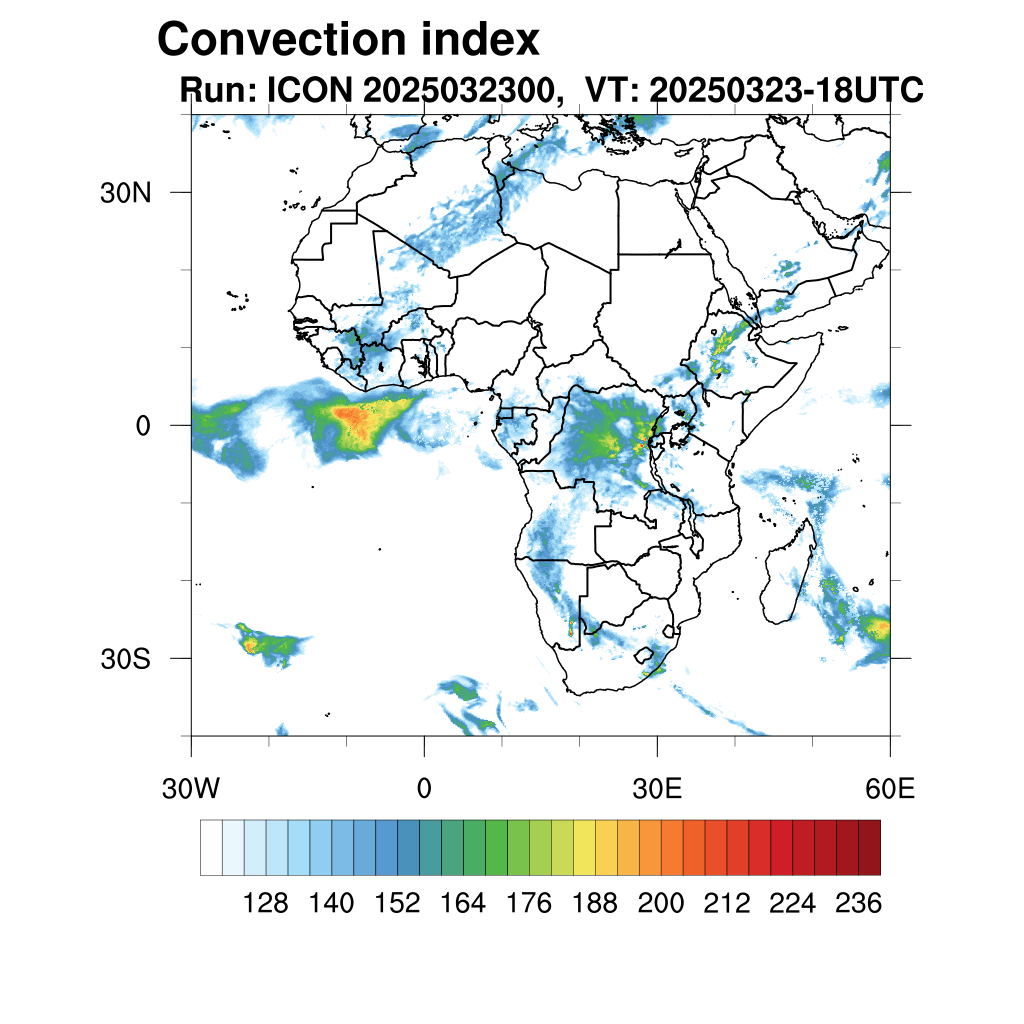 Convection index

Run: ICON 2025032300, VT: 20250323-18UTC

30N

0

30S

30W

0

30E

60E

128 140 152 164 176 188 200 212 224 236